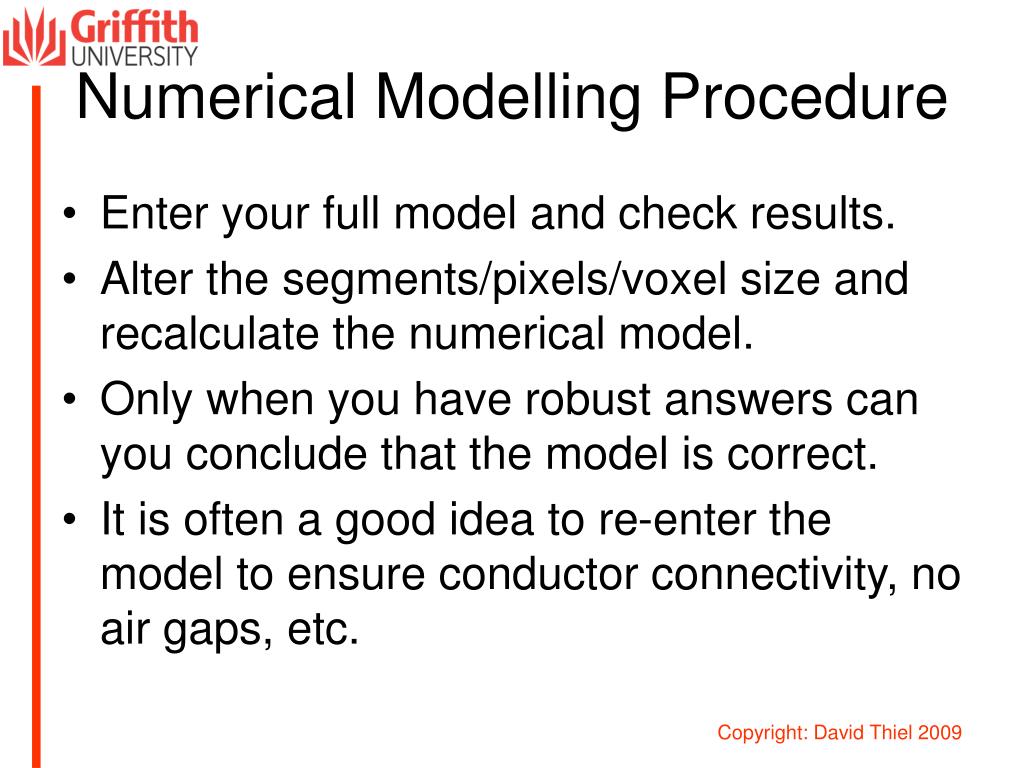 Griffith UNIVERSITY

Numerical Modelling Procedure

• Enter your full model and check results.
• Alter the segments/pixels/voxel size and recalculate the numerical model.
• Only when you have robust answers can you conclude that the model is correct.
• It is often a good idea to re-enter the model to ensure conductor connectivity, no air gaps, etc.

Copyright: David Thiel 2009